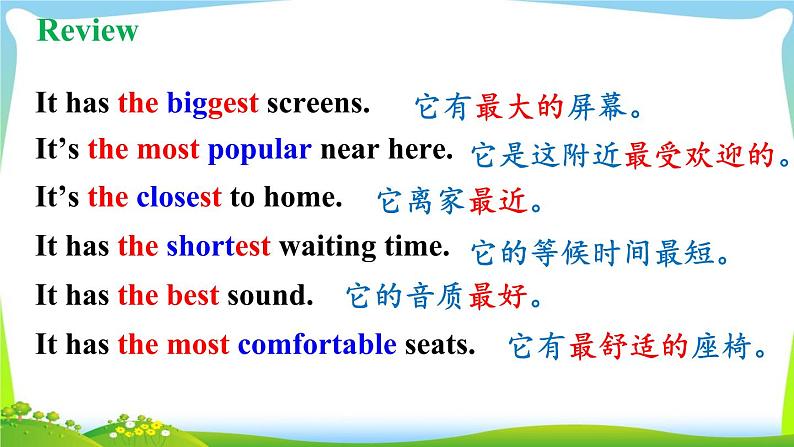 Review

It has the biggest screens. 它有最大的屏幕。

It's the most popular near here. 它是这附近最受欢迎的。

It's the closest to home. 它离家最近。

It has the shortest waiting time. 它的等候时间最短。

It has the best sound. 它的音质最好。

It has the most comfortable seats. 它有最舒适的座椅。